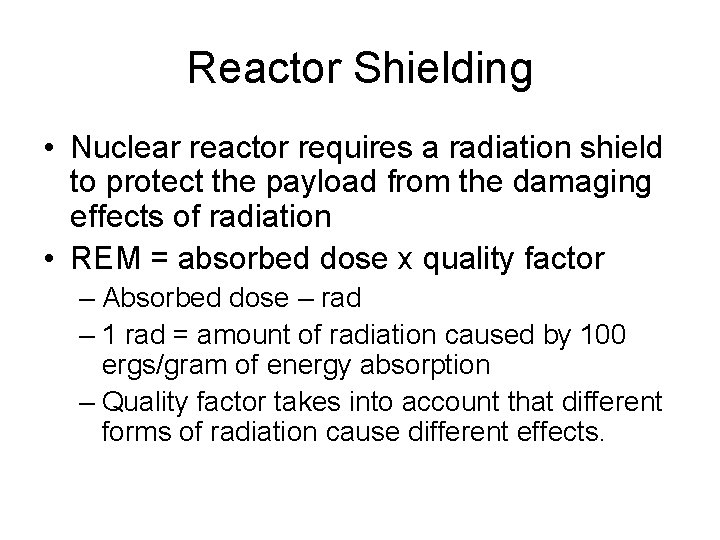 Reactor Shielding

• Nuclear reactor requires a radiation shield to protect the payload from the damaging effects of radiation

• REM = absorbed dose x quality factor

– Absorbed dose – rad

– 1 rad = amount of radiation caused by 100 ergs/gram of energy absorption

– Quality factor takes into account that different forms of radiation cause different effects.